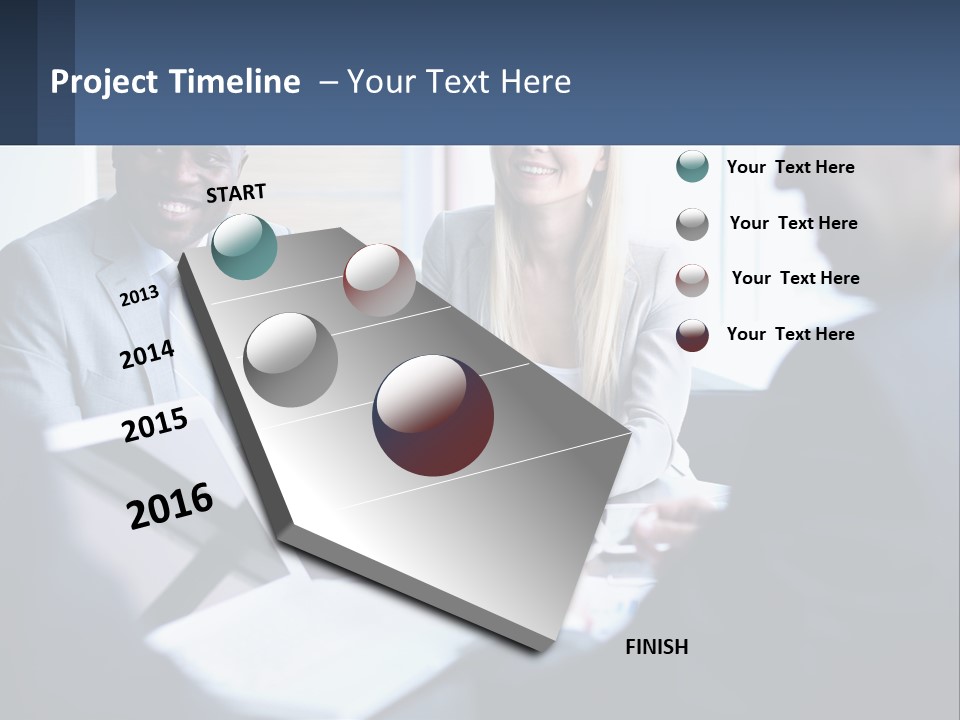 Project Timeline – Your Text Here

START

2013

2014

2015

2016

FINISH

Your Text Here

Your Text Here

Your Text Here

Your Text Here